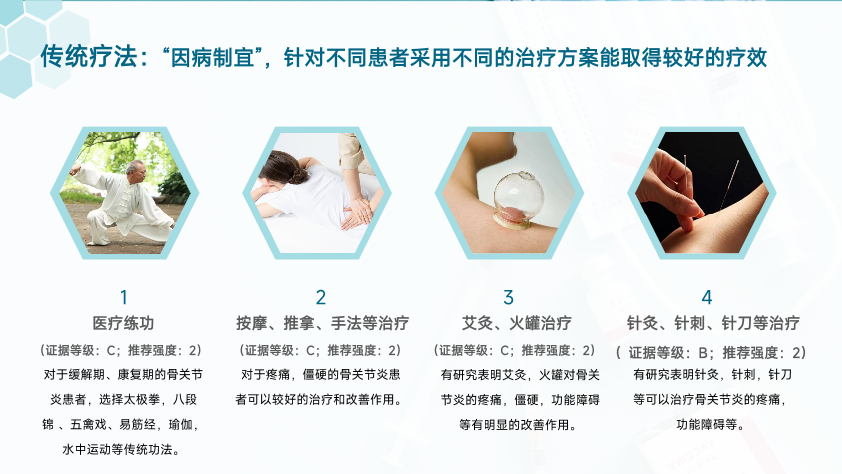 传统疗法：“因病制宜”，针对不同患者采用不同的治疗方案能取得较好的疗效

1
医疗练功
（证据等级：C；推荐强度：2）
对于缓解期、康复期的骨关节炎患者，选择太极拳，八段锦 、五禽戏、易筋经，瑜伽，水中运动等传统功法。

2
按摩、推拿、手法等治疗
（证据等级：C；推荐强度：2）
对于疼痛，僵硬的骨关节炎患者可以较好的治疗和改善作用。

3
艾灸、火罐治疗
（证据等级：C；推荐强度：2）
有研究表明艾灸，火罐对骨关节炎的疼痛，僵硬，功能障碍等有明显的改善作用。

4
针灸、针刺、针刀等治疗
（ 证据等级：B；推荐强度：2）
有研究表明针灸，针刺，针刀等可以治疗骨关节炎的疼痛，功能障碍等。